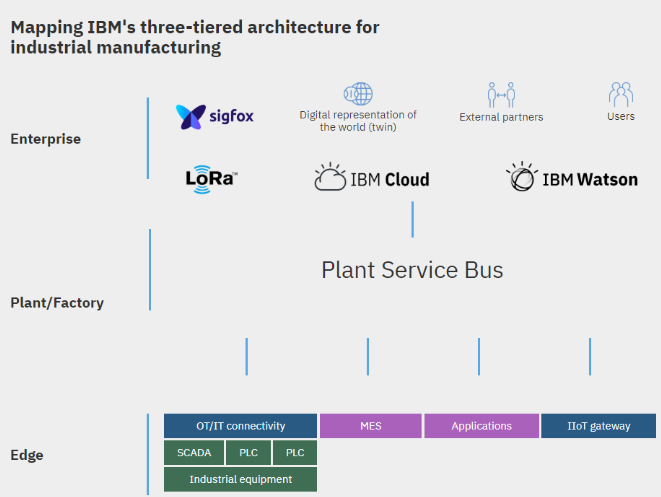 Mapping IBM's three-tiered architecture for industrial manufacturing

Enterprise

sigfox

Digital representation of the world (twin)

External partners

Users

LoRa™

IBM Cloud

IBM Watson

Plant/Factory

Plant Service Bus

Edge

OT/IT connectivity

MES

Applications

IIoT gateway

SCADA

PLC

PLC

Industrial equipment